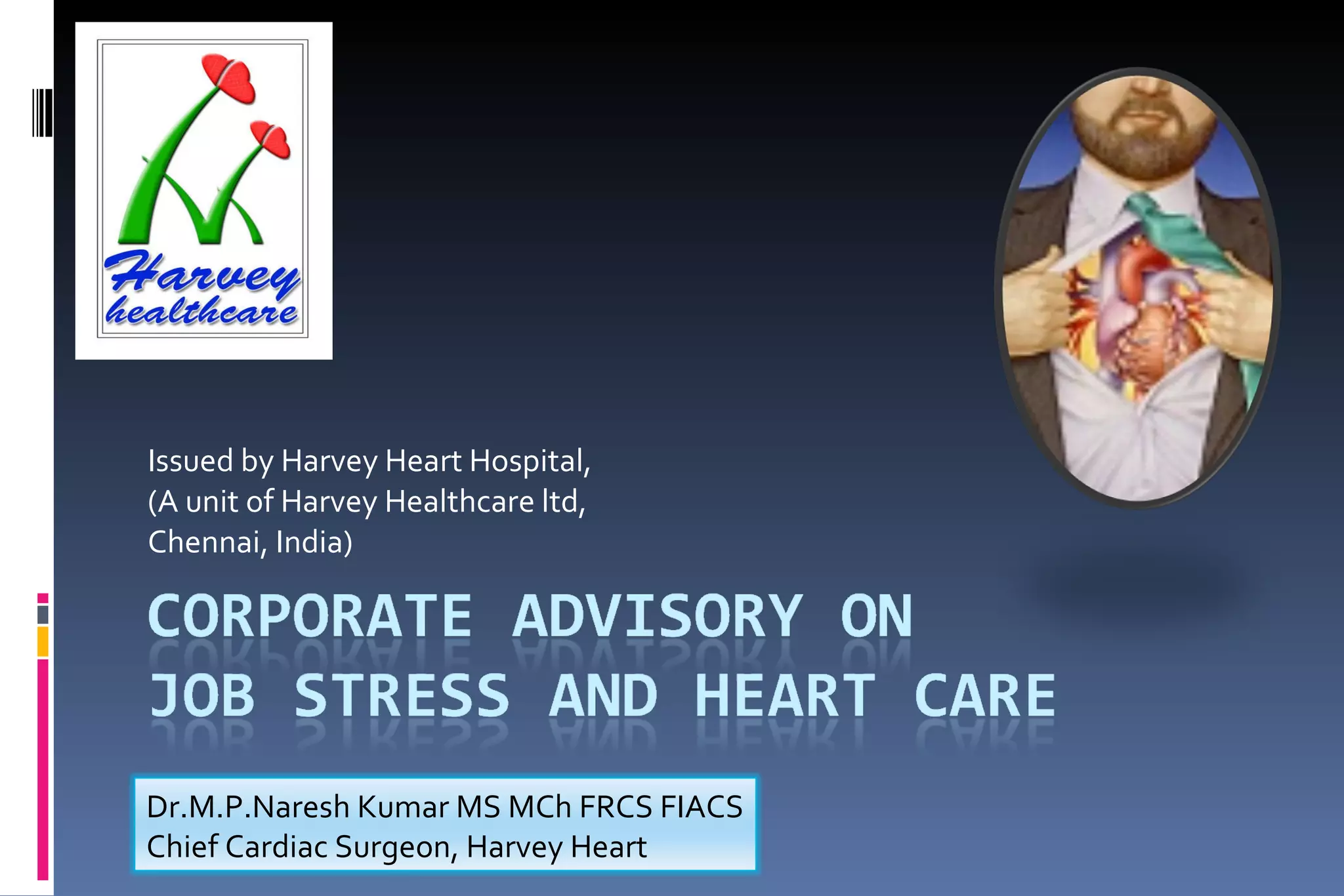 Harvey healthcare

Issued by Harvey Heart Hospital, (A unit of Harvey Healthcare ltd, Chennai, India)

CORPORATE ADVISORY ON JOB STRESS AND HEART CARE

Dr.M.P.Naresh Kumar MS MCh FRCS FIACS
Chief Cardiac Surgeon, Harvey Heart